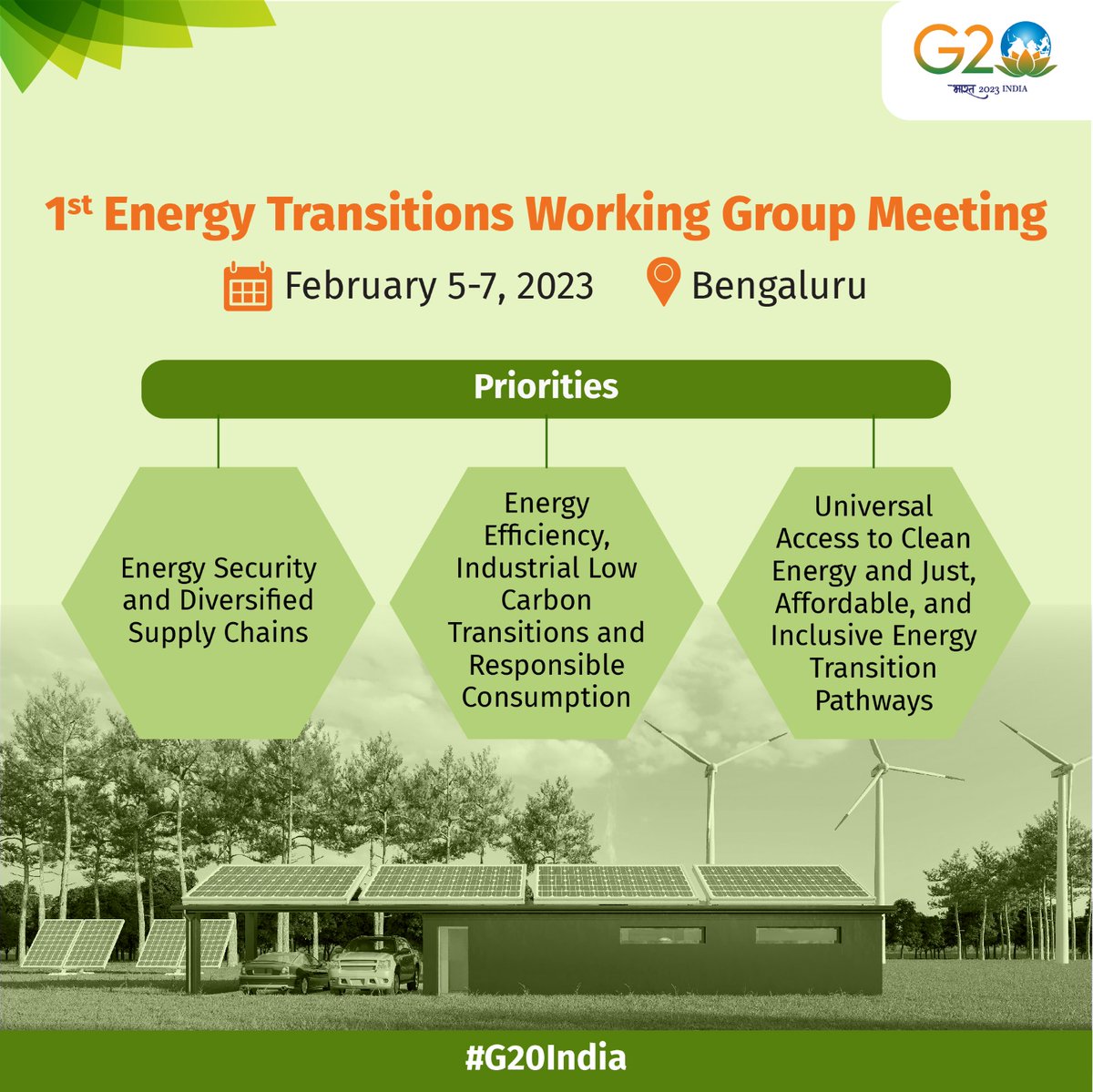 G20
भारत 2023 INDIA

1st Energy Transitions Working Group Meeting

February 5-7, 2023 Bengaluru

Priorities

Energy Security and Diversified Supply Chains

Energy Efficiency, Industrial Low Carbon Transitions and Responsible Consumption

Universal Access to Clean Energy and Just, Affordable, and Inclusive Energy Transition Pathways

#G20India